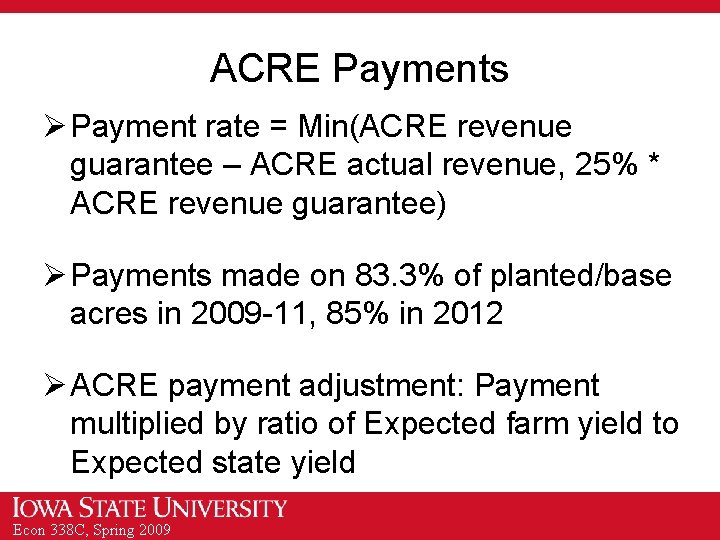 ACRE Payments

➢ Payment rate = Min(ACRE revenue guarantee – ACRE actual revenue, 25% * ACRE revenue guarantee)

➢ Payments made on 83.3% of planted/base acres in 2009-11, 85% in 2012

➢ ACRE payment adjustment: Payment multiplied by ratio of Expected farm yield to Expected state yield

IOWA STATE UNIVERSITY
Econ 338C, Spring 2009